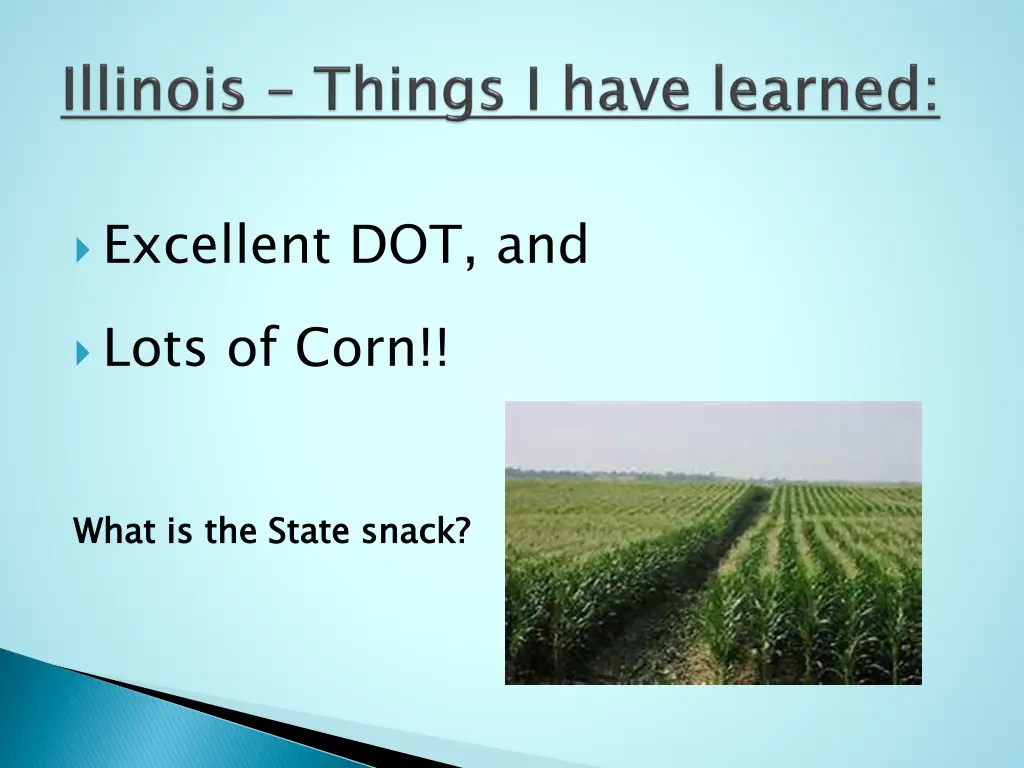 Illinois – Things I have learned:

Excellent DOT, and

Lots of Corn!!

What is the State snack?